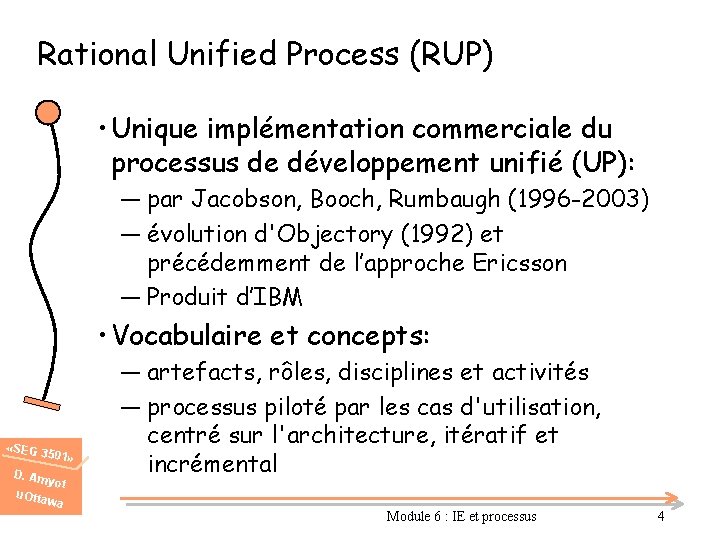 Rational Unified Process (RUP)

• Unique implémentation commerciale du processus de développement unifié (UP):

— par Jacobson, Booch, Rumbaugh (1996-2003)

— évolution d'Objectory (1992) et précédemment de l'approche Ericsson

— Produit d'IBM

• Vocabulaire et concepts:

— artefacts, rôles, disciplines et activités

— processus piloté par les cas d'utilisation, centré sur l'architecture, itératif et incrémental

«SEG 3501»
D. Amyot
uOttawa

Module 6 : IE et processus

4